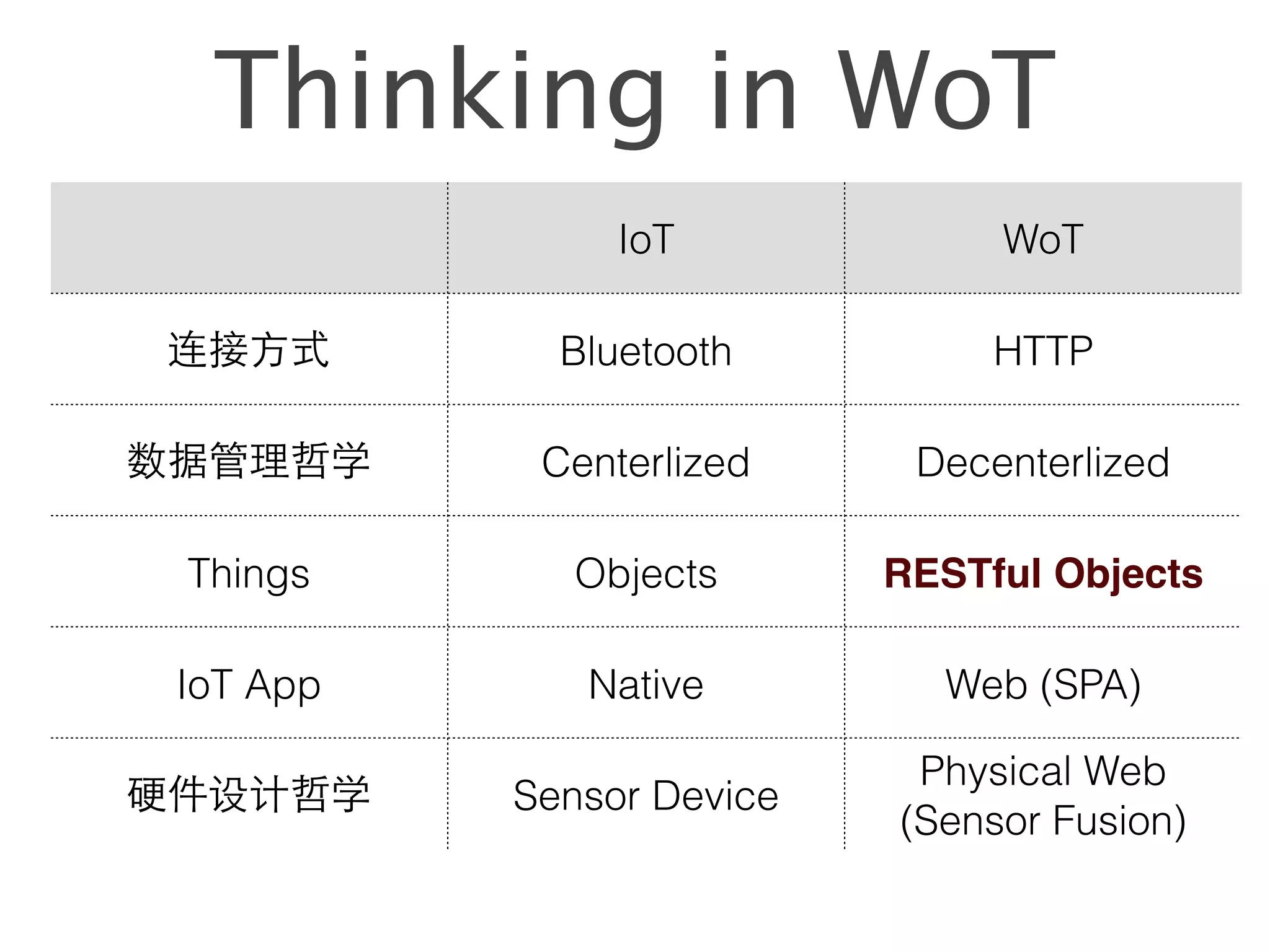 Thinking in WoT

|  | IoT | WoT |
|---|---|---|
| 连接方式 | Bluetooth | HTTP |
| 数据管理哲学 | Centerlized | Decenterlized |
| Things | Objects | RESTful Objects |
| IoT App | Native | Web (SPA) |
| 硬件设计哲学 | Sensor Device | Physical Web (Sensor Fusion) |